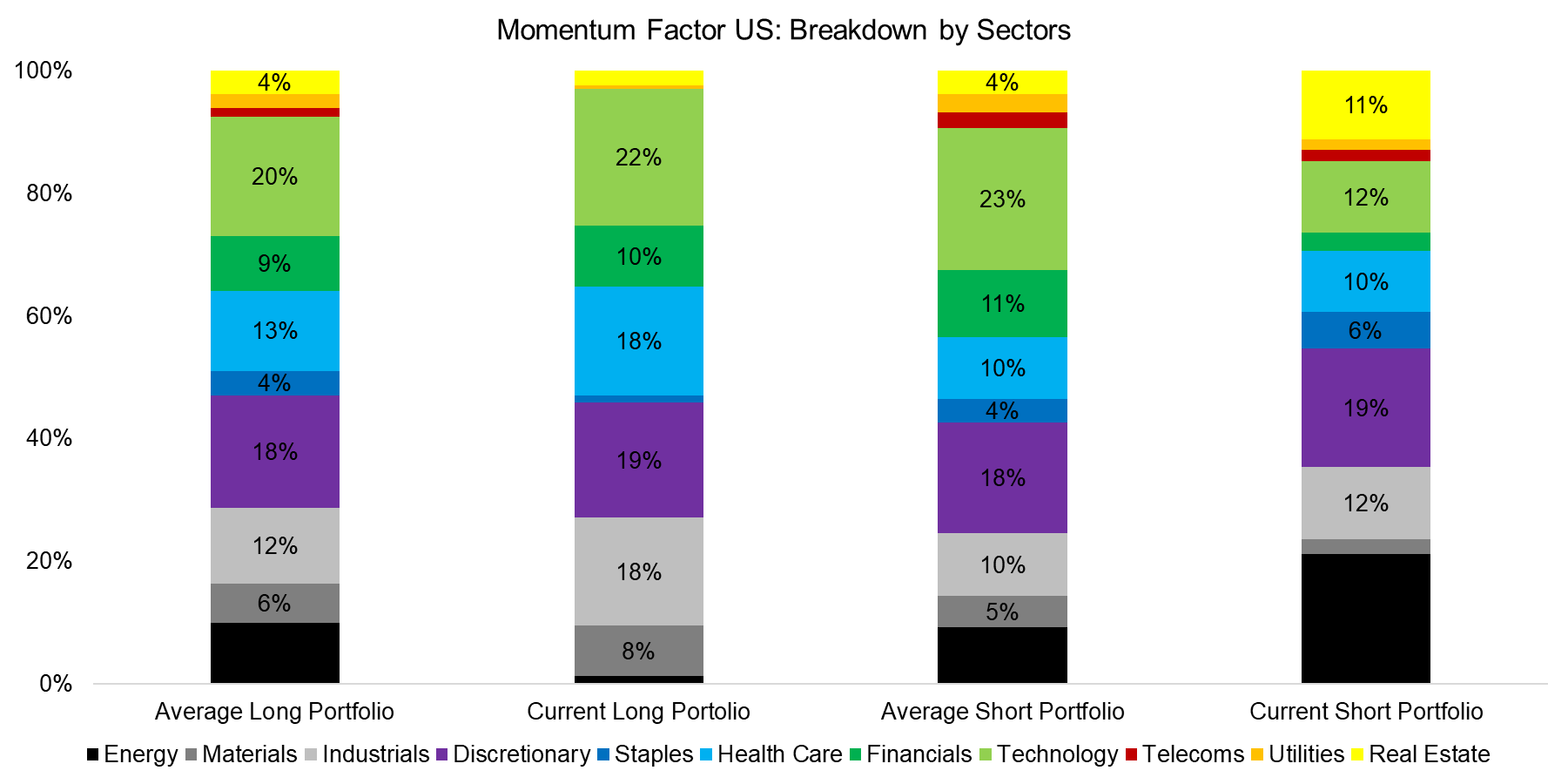 Momentum Factor US: Breakdown by Sectors

100%
80%
60%
40%
20%
0%

4%
20%
9%
13%
4%
18%
12%
6%

22%
10%
18%
19%
18%
8%

4%
23%
11%
10%
4%
18%
10%
5%

11%
12%
10%
6%
19%
12%

Average Long Portfolio
Current Long Portolio
Average Short Portfolio
Current Short Portfolio

Energy Materials Industrials Discretionary Staples Health Care Financials Technology Telecoms Utilities Real Estate